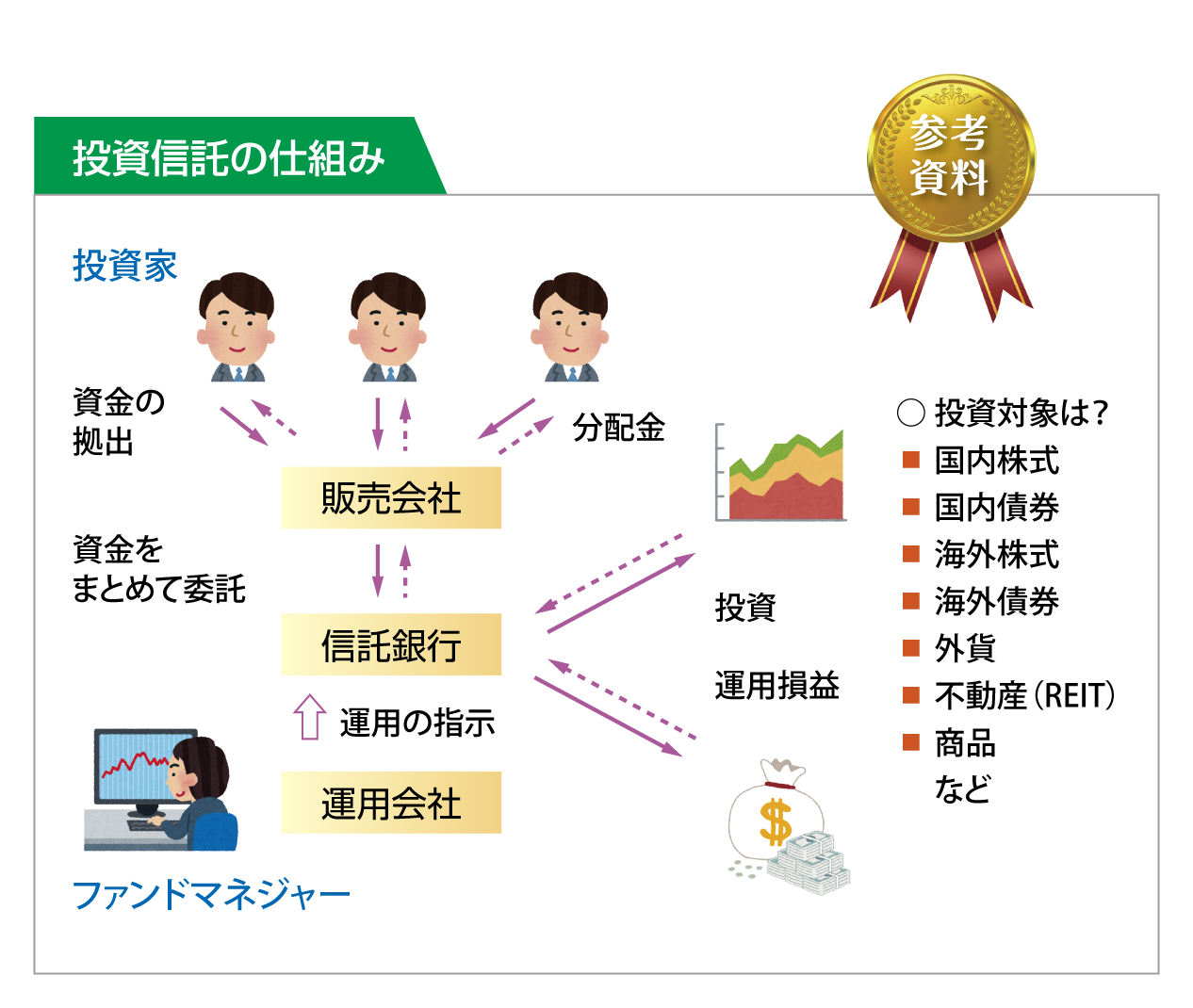 投資信託の仕組み

参考資料

投資家

資金の拠出

分配金

販売会社

資金をまとめて委託

信託銀行

運用の指示

運用会社

ファンドマネジャー

投資

運用損益

$

○ 投資対象は?
■ 国内株式
■ 国内債券
■ 海外株式
■ 海外債券
■ 外貨
■ 不動産(REIT)
■ 商品
など